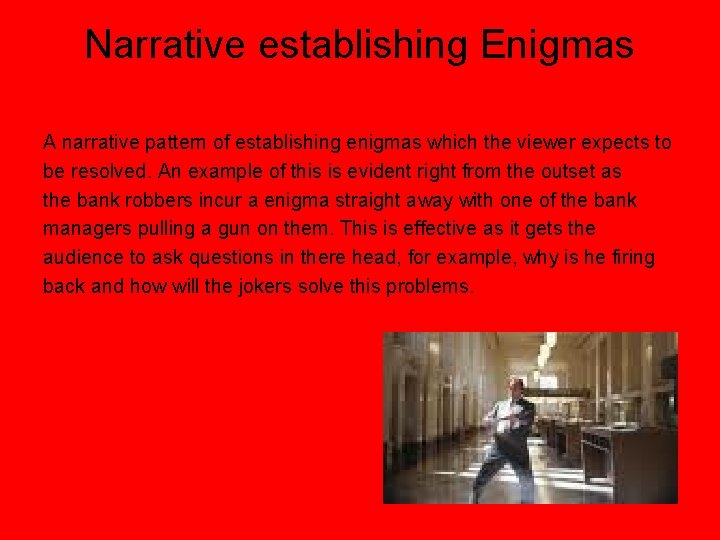 Narrative establishing Enigmas

A narrative pattern of establishing enigmas which the viewer expects to be resolved. An example of this is evident right from the outset as the bank robbers incur a enigma straight away with one of the bank managers pulling a gun on them. This is effective as it gets the audience to ask questions in there head, for example, why is he firing back and how will the jokers solve this problems.